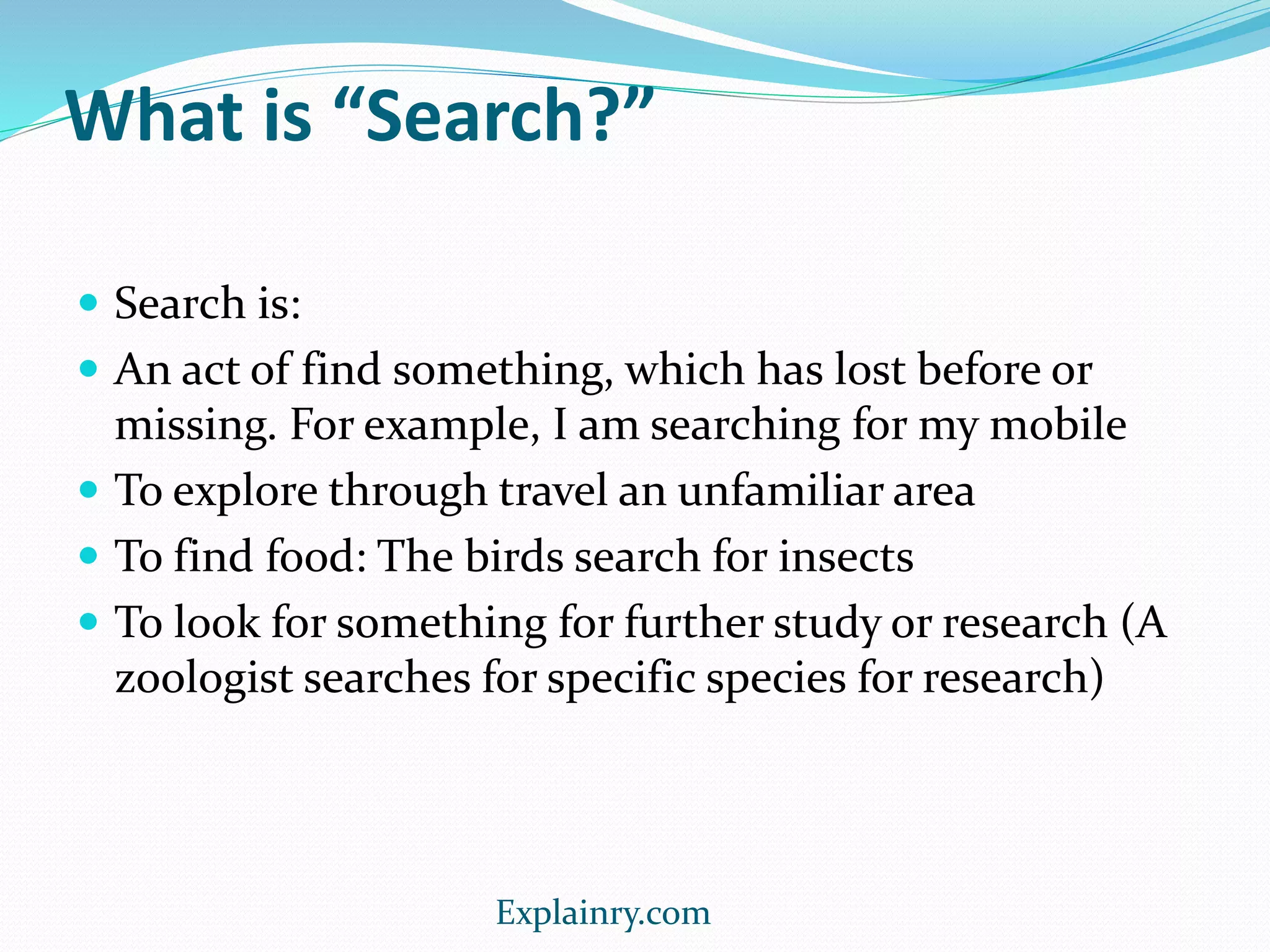 What is “Search?”

- Search is:
- An act of find something, which has lost before or missing. For example, I am searching for my mobile
- To explore through travel an unfamiliar area
- To find food: The birds search for insects
- To look for something for further study or research (A zoologist searches for specific species for research)

Explainry.com